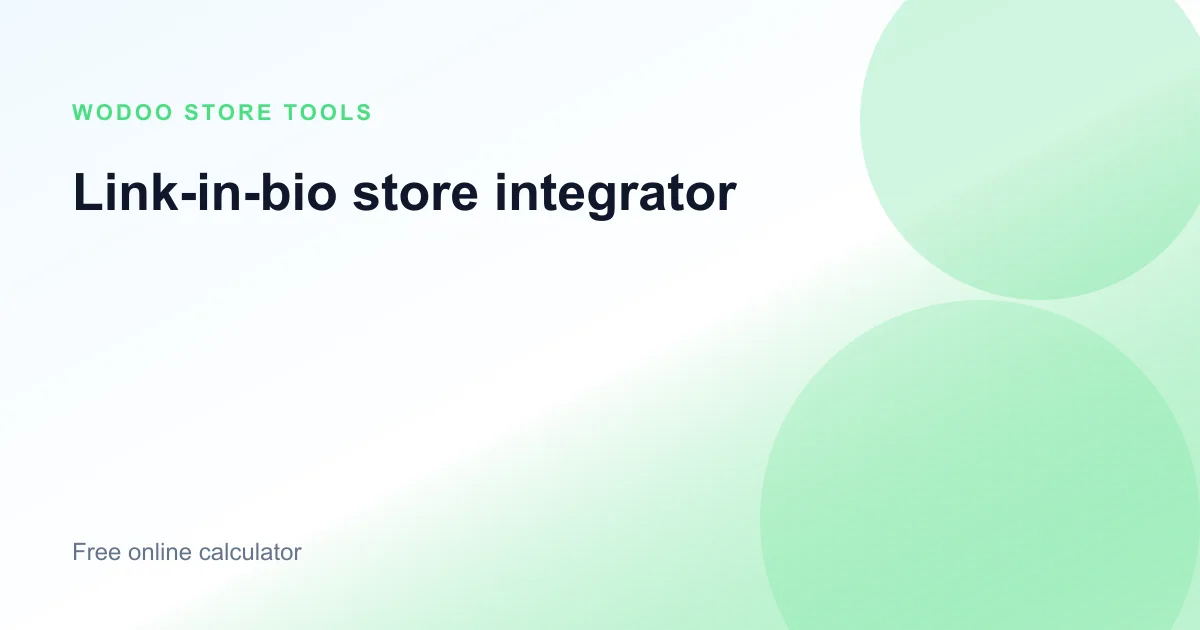 WODOO STORE TOOLS

Link-in-bio store integrator

Free online calculator